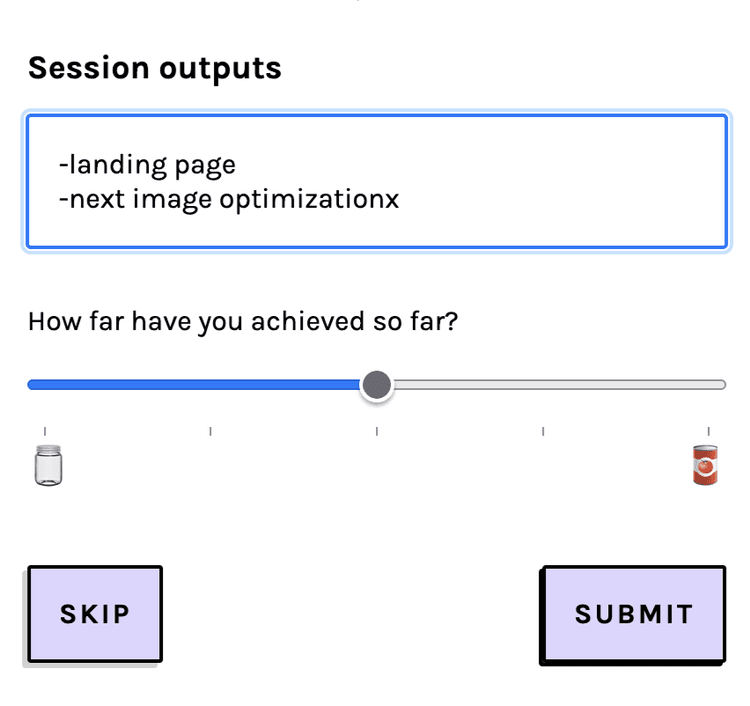 Session outputs

-landing page
-next image optimizationx

How far have you achieved so far?

SKIP

SUBMIT